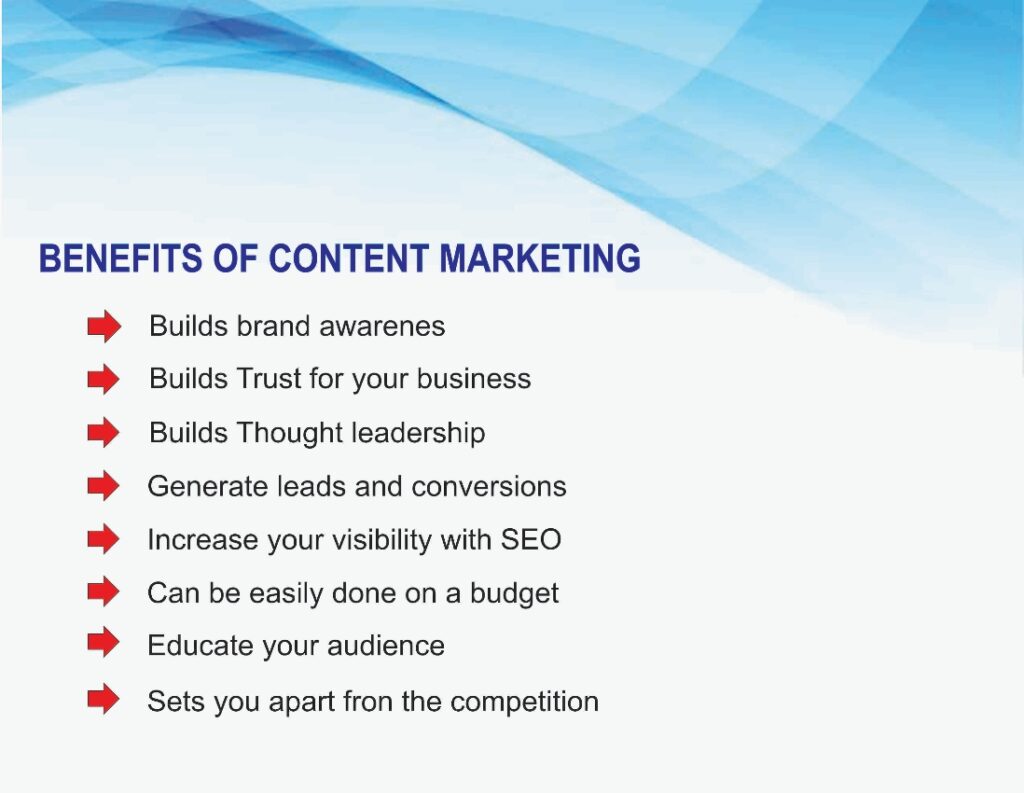 BENEFITS OF CONTENT MARKETING

Builds brand awarenes

Builds Trust for your business

Builds Thought leadership

Generate leads and conversions

Increase your visibility with SEO

Can be easily done on a budget

Educate your audience

Sets you apart fron the competition